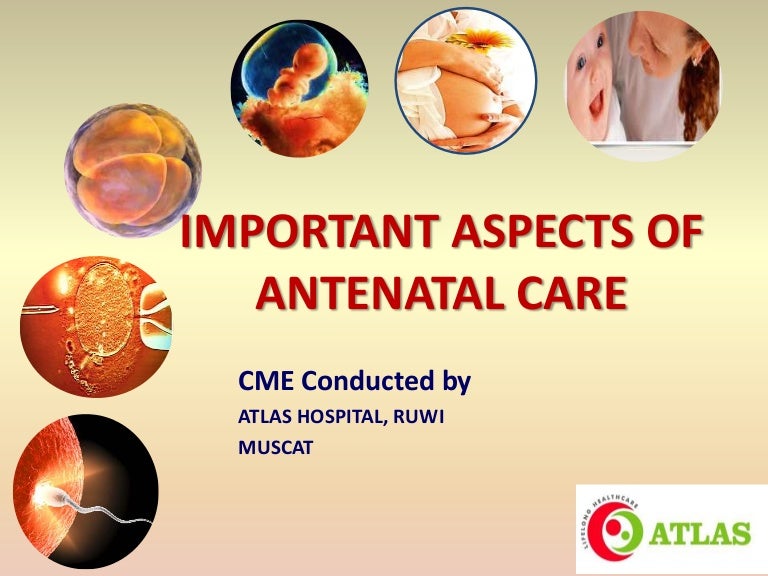 IMPORTANT ASPECTS OF ANTENATAL CARE

CME Conducted by

ATLAS HOSPITAL, RUWI

MUSCAT

LIFELONG HEALTHCARE

ATLAS